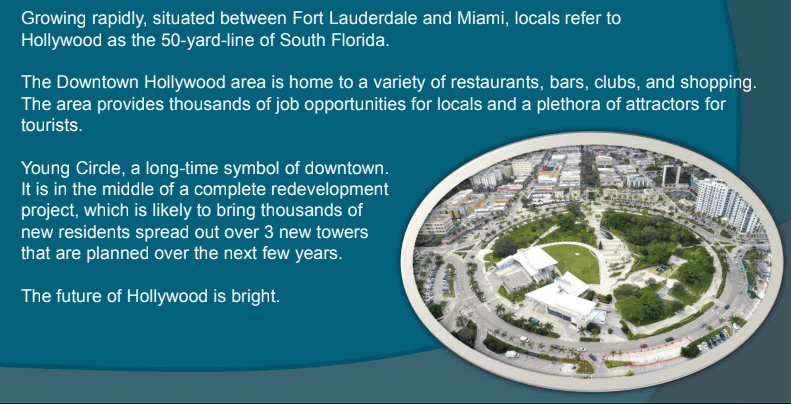 Growing rapidly, situated between Fort Lauderdale and Miami, locals refer to Hollywood as the 50-yard-line of South Florida.

The Downtown Hollywood area is home to a variety of restaurants, bars, clubs, and shopping. The area provides thousands of job opportunities for locals and a plethora of attractors for tourists.

Young Circle, a long-time symbol of downtown. It is in the middle of a complete redevelopment project, which is likely to bring thousands of new residents spread out over 3 new towers that are planned over the next few years.

The future of Hollywood is bright.